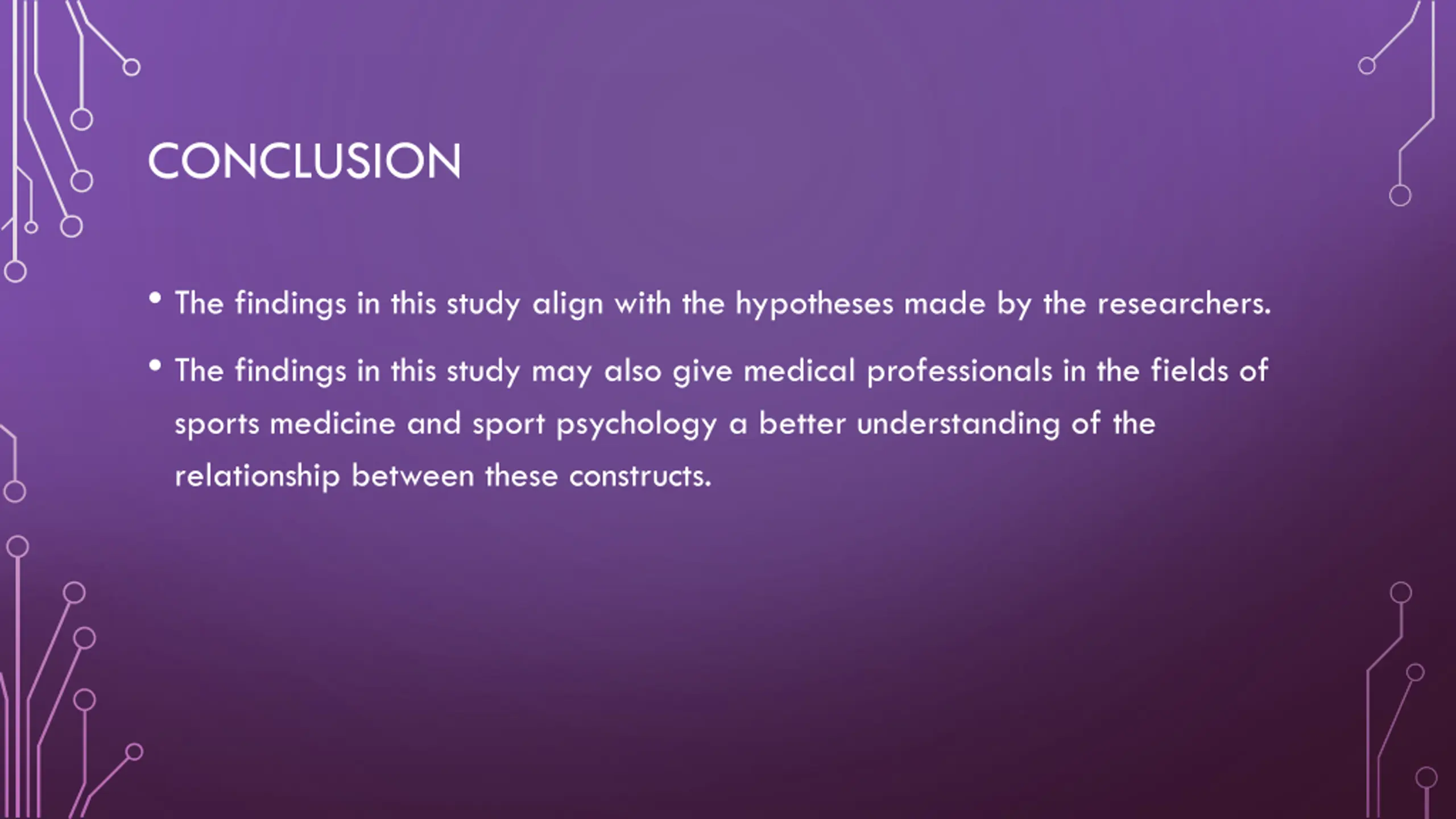 CONCLUSION

• The findings in this study align with the hypotheses made by the researchers.

• The findings in this study may also give medical professionals in the fields of sports medicine and sport psychology a better understanding of the relationship between these constructs.